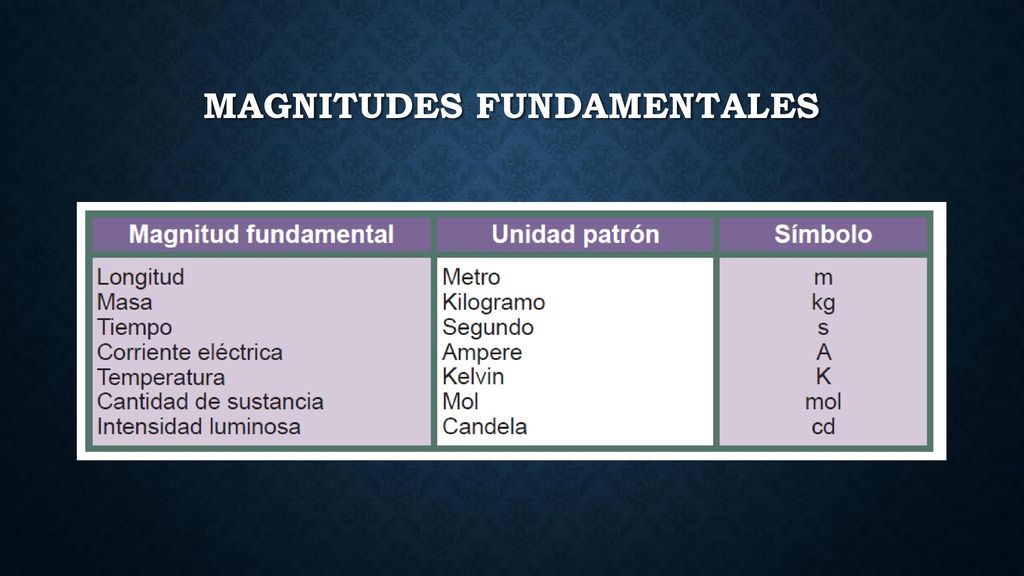 MAGNITUDES FUNDAMENTALES

| Magnitud fundamental | Unidad patrón | Símbolo |
|---|---|---|
| Longitud | Metro | m |
| Masa | Kilogramo | kg |
| Tiempo | Segundo | s |
| Corriente eléctrica | Ampere | A |
| Temperatura | Kelvin | K |
| Cantidad de sustancia | Mol | mol |
| Intensidad luminosa | Candela | cd |